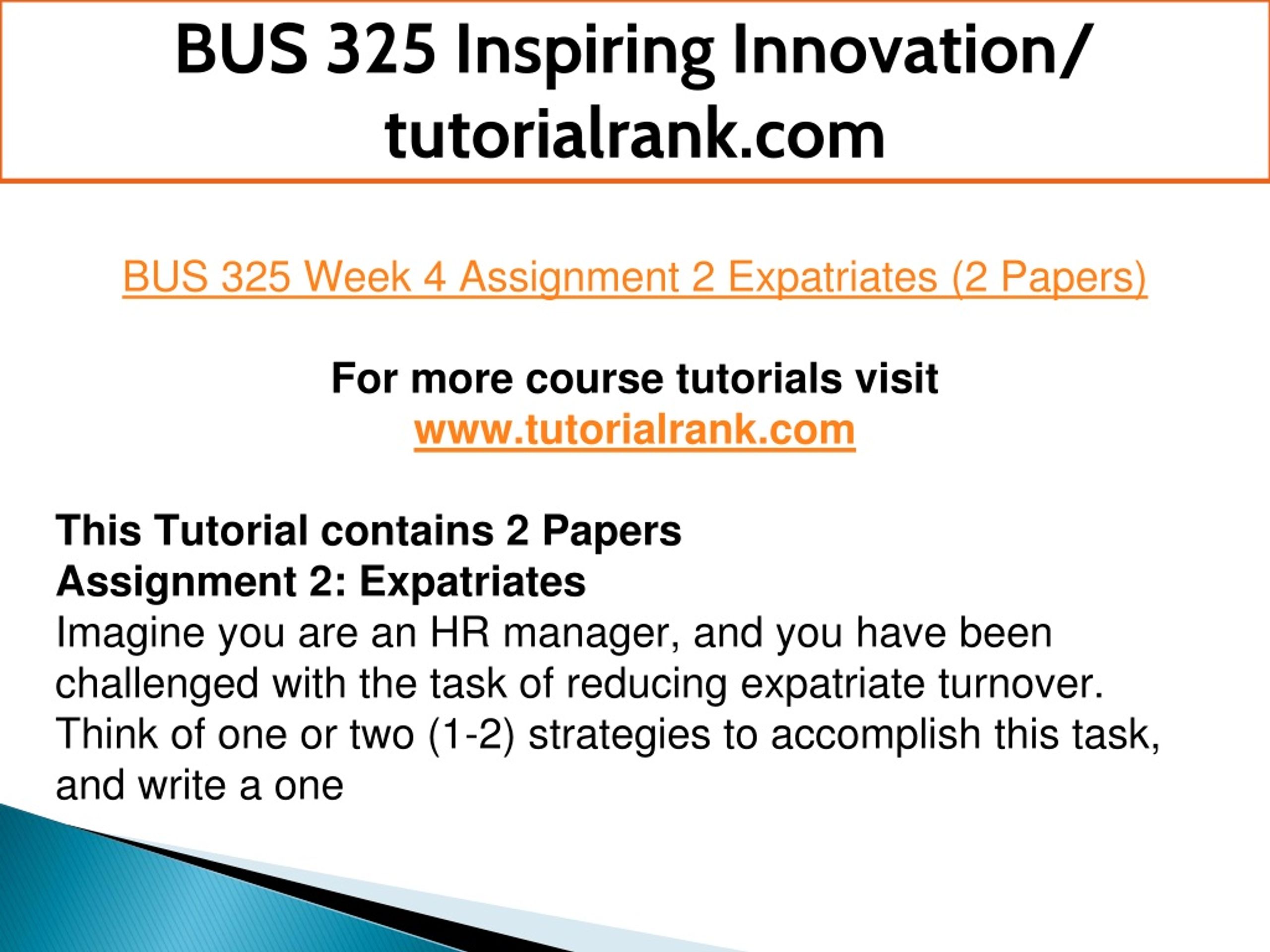 BUS 325 Inspiring Innovation/ tutorialrank.com

BUS 325 Week 4 Assignment 2 Expatriates (2 Papers)

For more course tutorials visit
www.tutorialrank.com

This Tutorial contains 2 Papers
Assignment 2: Expatriates
Imagine you are an HR manager, and you have been challenged with the task of reducing expatriate turnover. Think of one or two (1-2) strategies to accomplish this task, and write a one